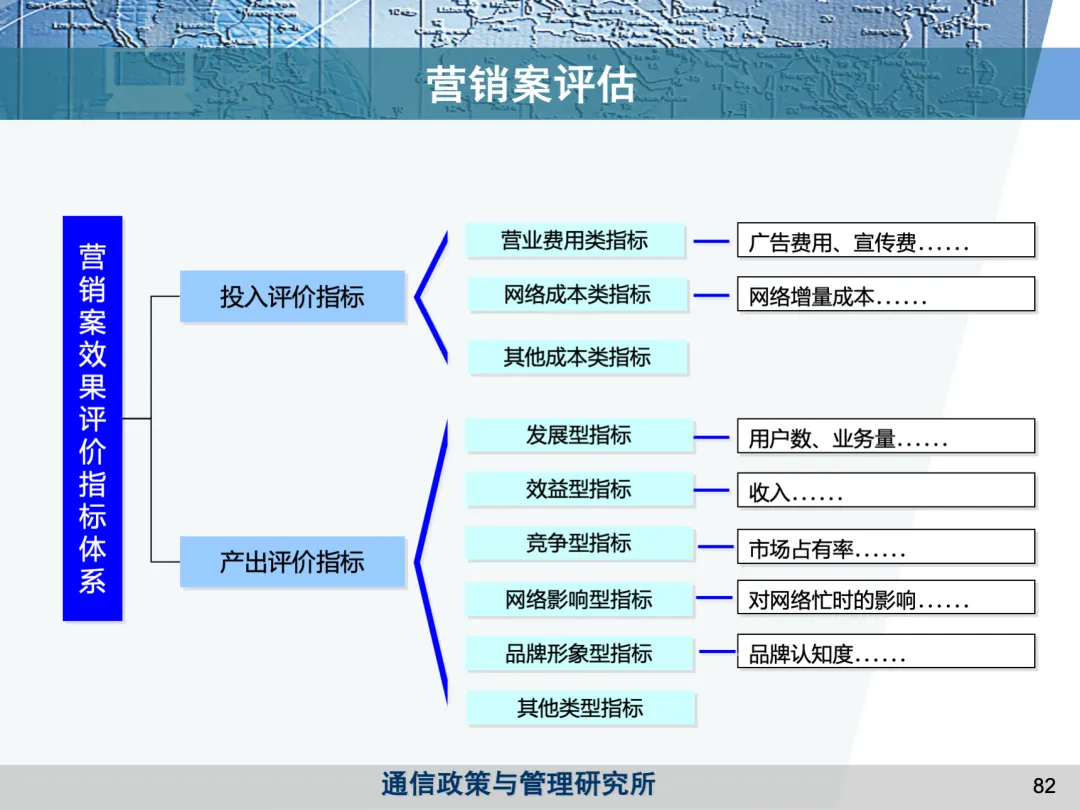 营销案评估

营销案效果评价指标体系

投入评价指标

营业费用类指标

广告费用、宣传费……

网络成本类指标

网络增量成本……

其他成本类指标

产出评价指标

发展型指标

用户数、业务量……

效益型指标

收入……

竞争型指标

市场占有率……

网络影响型指标

对网络忙时的影响……

品牌形象型指标

品牌认知度……

其他类型指标

通信政策与管理研究所

82